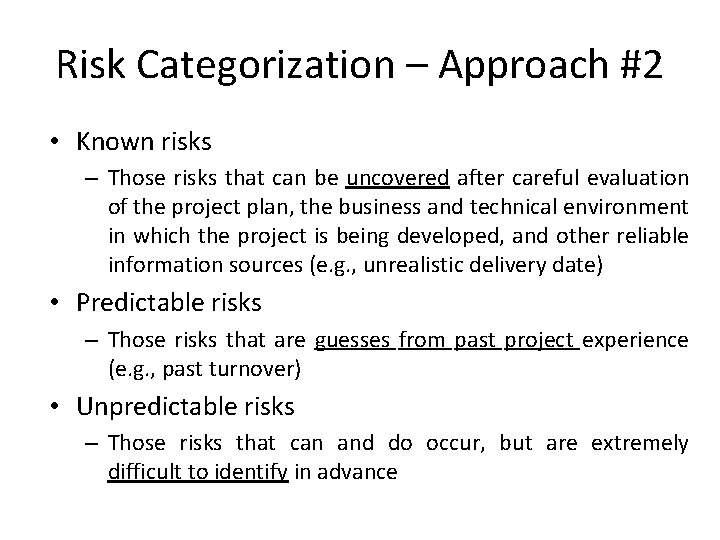 Risk Categorization – Approach #2

• Known risks
– Those risks that can be uncovered after careful evaluation of the project plan, the business and technical environment in which the project is being developed, and other reliable information sources (e.g., unrealistic delivery date)

• Predictable risks
– Those risks that are guesses from past project experience (e.g., past turnover)

• Unpredictable risks
– Those risks that can and do occur, but are extremely difficult to identify in advance